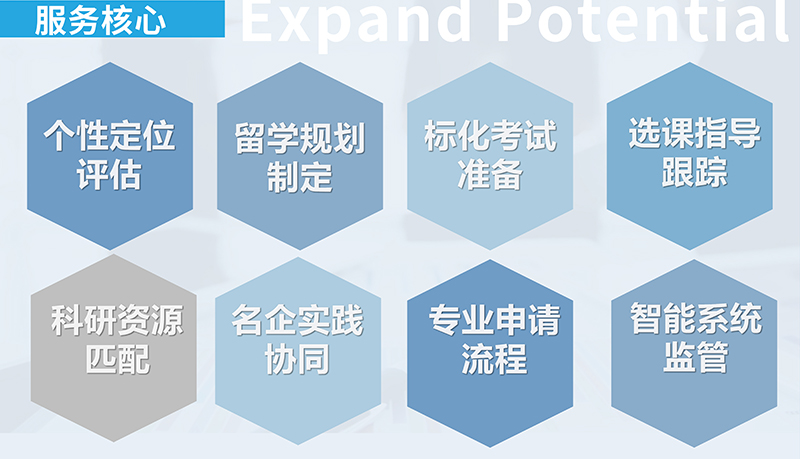 服务核心

Expand Potential

个性定位评估

留学规划制定

标化考试准备

选课指导跟踪

科研资源匹配

名企实践协同

专业申请流程

智能系统监管